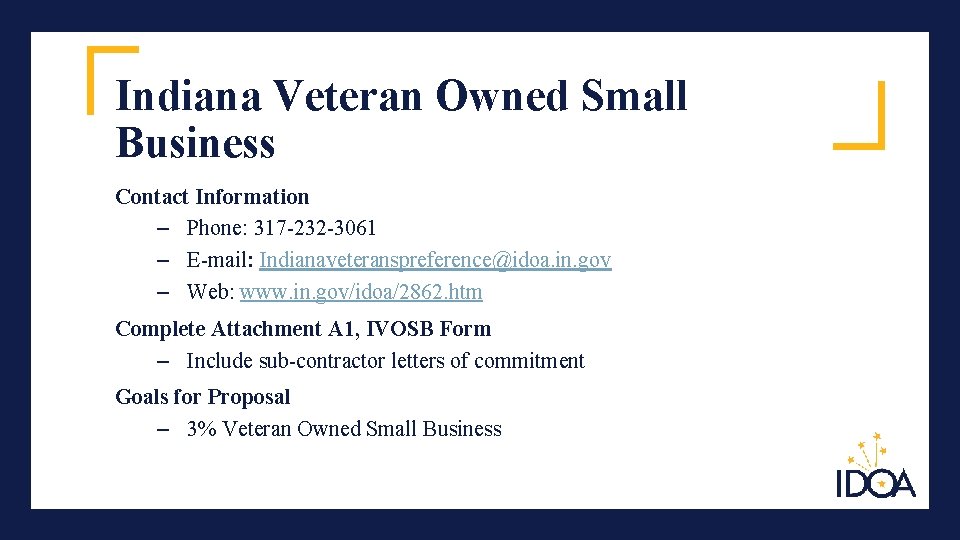 Indiana Veteran Owned Small Business

Contact Information
– Phone: 317-232-3061
– E-mail: Indianaveteranspreference@idoa.in.gov
– Web: www.in.gov/idoa/2862.htm

Complete Attachment A1, IVOSB Form
– Include sub-contractor letters of commitment

Goals for Proposal
– 3% Veteran Owned Small Business

IDOA